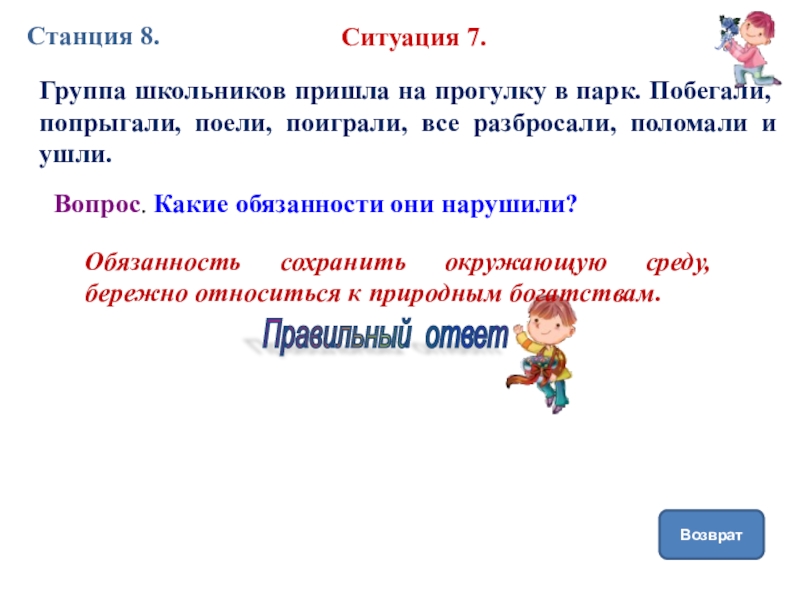 Станция 8.

Ситуация 7.

Группа школьников пришла на прогулку в парк. Побегали, попрыгали, поели, поиграли, все разбросали, поломали и ушли.

Вопрос. Какие обязанности они нарушили?

Обязанность сохранить окружающую среду, бережно относиться к природным богатствам.

Правильный ответ

Возврат